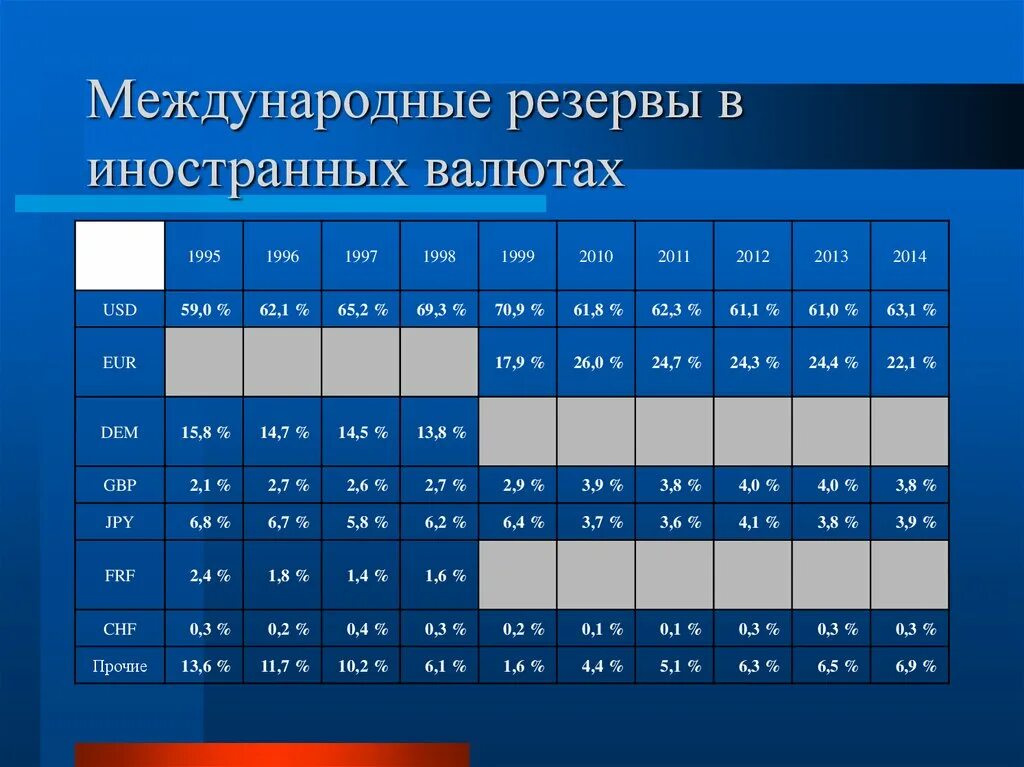 Международные резервы в иностранных валютах

| | 1995 | 1996 | 1997 | 1998 | 1999 | 2010 | 2011 | 2012 | 2013 | 2014 |
|---|---|---|---|---|---|---|---|---|---|---|
| USD | 59,0 % | 62,1 % | 65,2 % | 69,3 % | 70,9 % | 61,8 % | 62,3 % | 61,1 % | 61,0 % | 63,1 % |
| EUR | | | | | 17,9 % | 26,0 % | 24,7 % | 24,3 % | 24,4 % | 22,1 % |
| DEM | 15,8 % | 14,7 % | 14,5 % | 13,8 % | | | | | | |
| GBP | 2,1 % | 2,7 % | 2,6 % | 2,7 % | 2,9 % | 3,9 % | 3,8 % | 4,0 % | 4,0 % | 3,8 % |
| JPY | 6,8 % | 6,7 % | 5,8 % | 6,2 % | 6,4 % | 3,7 % | 3,6 % | 4,1 % | 3,8 % | 3,9 % |
| FRF | 2,4 % | 1,8 % | 1,4 % | 1,6 % | | | | | | |
| CHF | 0,3 % | 0,2 % | 0,4 % | 0,3 % | 0,2 % | 0,1 % | 0,1 % | 0,3 % | 0,3 % | 0,3 % |
| Прочие | 13,6 % | 11,7 % | 10,2 % | 6,1 % | 1,6 % | 4,4 % | 5,1 % | 6,3 % | 6,5 % | 6,9 % |